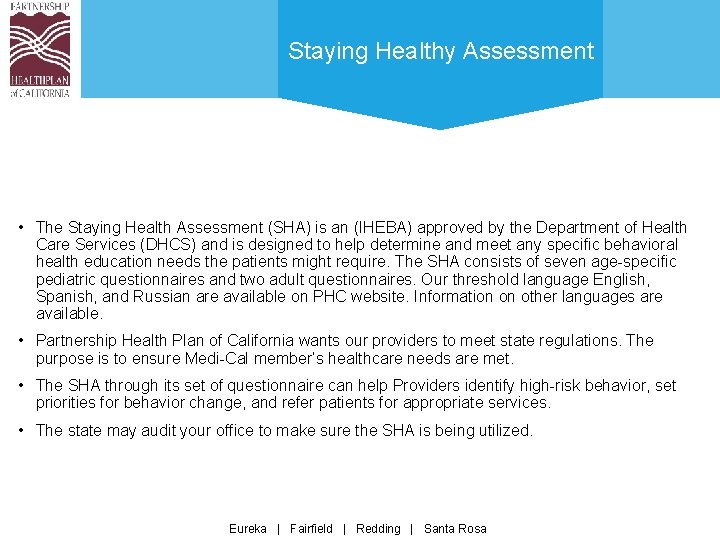 PARTNERSHIP HEALTHPLAN of CALIFORNIA

Staying Healthy Assessment

• The Staying Health Assessment (SHA) is an (IHEBA) approved by the Department of Health Care Services (DHCS) and is designed to help determine and meet any specific behavioral health education needs the patients might require. The SHA consists of seven age-specific pediatric questionnaires and two adult questionnaires. Our threshold language English, Spanish, and Russian are available on PHC website. Information on other languages are available.

• Partnership Health Plan of California wants our providers to meet state regulations. The purpose is to ensure Medi-Cal member's healthcare needs are met.

• The SHA through its set of questionnaire can help Providers identify high-risk behavior, set priorities for behavior change, and refer patients for appropriate services.

• The state may audit your office to make sure the SHA is being utilized.

Eureka | Fairfield | Redding | Santa Rosa